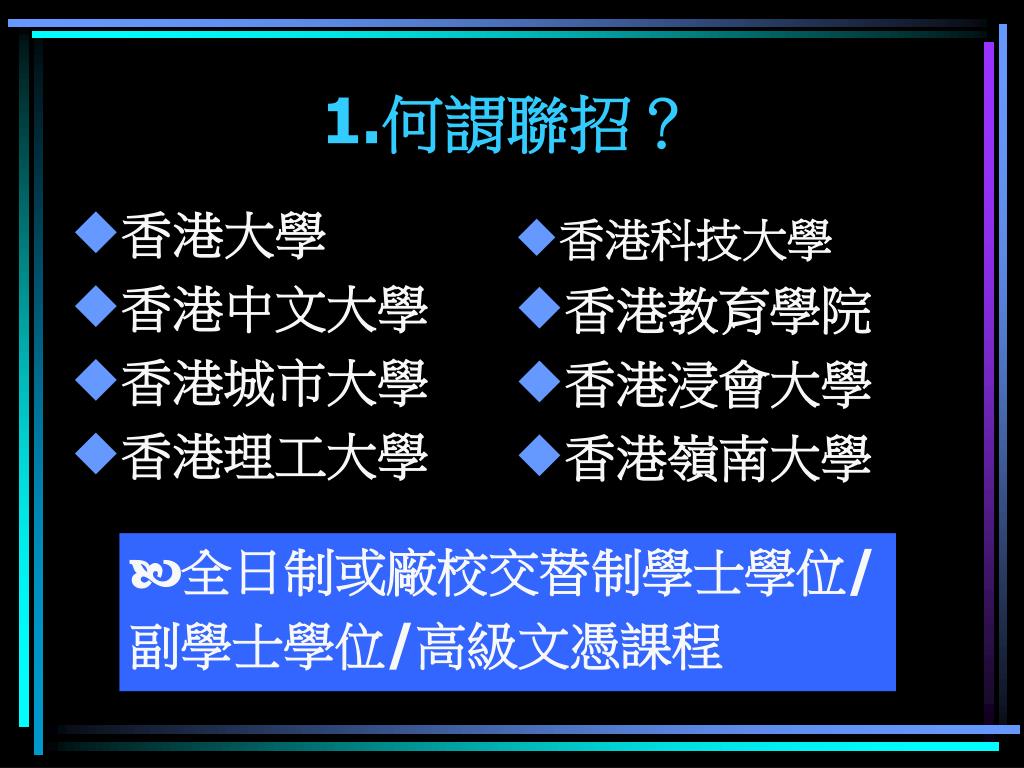 1.何謂聯招？

◆香港大學
◆香港中文大學
◆香港城市大學
◆香港理工大學

◆香港科技大學
◆香港教育學院
◆香港浸會大學
◆香港嶺南大學

全日制或廠校交替制學士學位/副學士學位/高級文憑課程